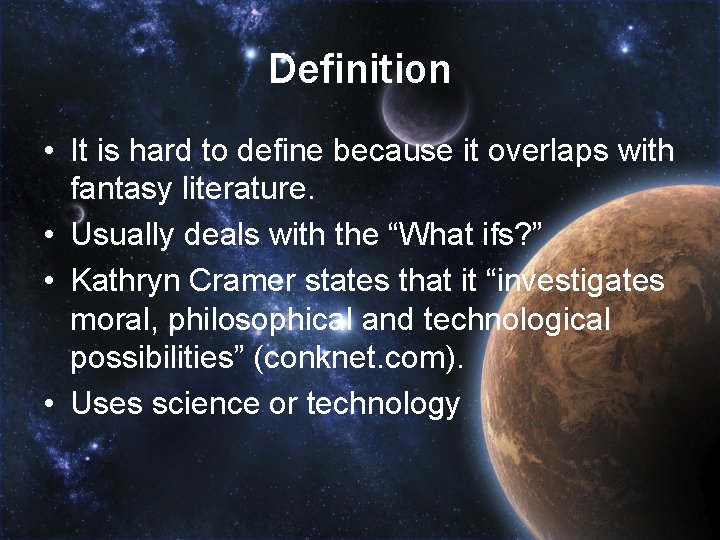 Definition

• It is hard to define because it overlaps with fantasy literature.
• Usually deals with the “What ifs?”
• Kathryn Cramer states that it “investigates moral, philosophical and technological possibilities” (conknet.com).
• Uses science or technology